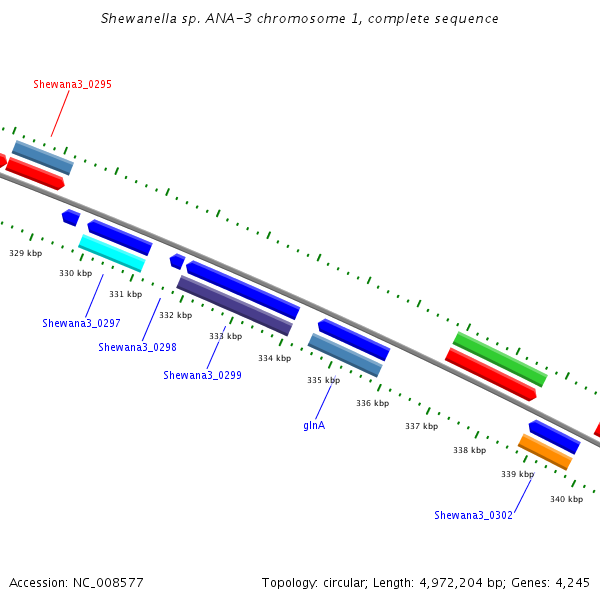 Shewanella sp. ANA-3 chromosome 1, complete sequence

Shewana3_0295

329 kbp

330 kbp

331 kbp

332 kbp

333 kbp

334 kbp

335 kbp

336 kbp

337 kbp

338 kbp

339 kbp

340 kbp

Shewana3_0297

Shewana3_0298

Shewana3_0299

glnA

Shewana3_0302

Accession: NC_008577

Topology: circular; Length: 4,972,204 bp; Genes: 4,245